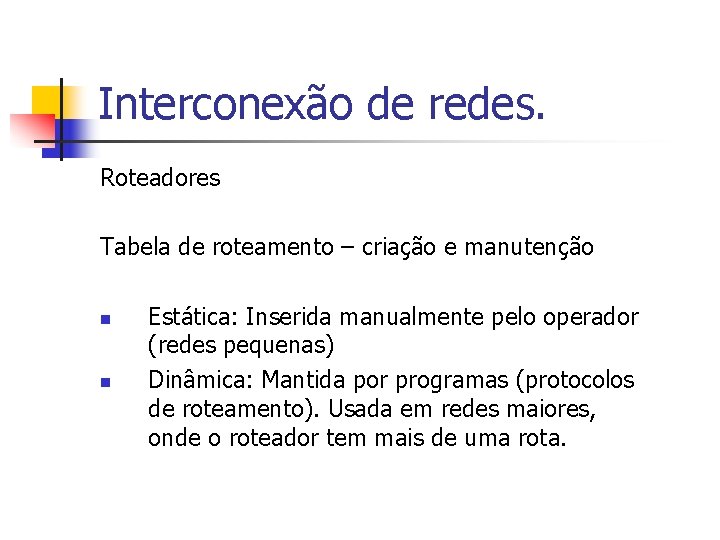 Interconexão de redes.

Roteadores

Tabela de roteamento – criação e manutenção

- Estática: Inserida manualmente pelo operador (redes pequenas)
- Dinâmica: Mantida por programas (protocolos de roteamento). Usada em redes maiores, onde o roteador tem mais de uma rota.